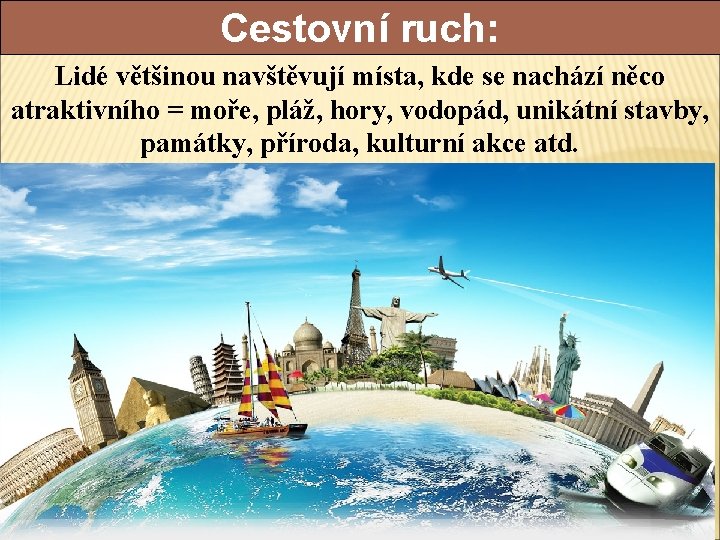 Cestovní ruch:

Lidé většinou navštěvují místa, kde se nachází něco atraktivního = moře, pláž, hory, vodopád, unikátní stavby, památky, příroda, kulturní akce atd.